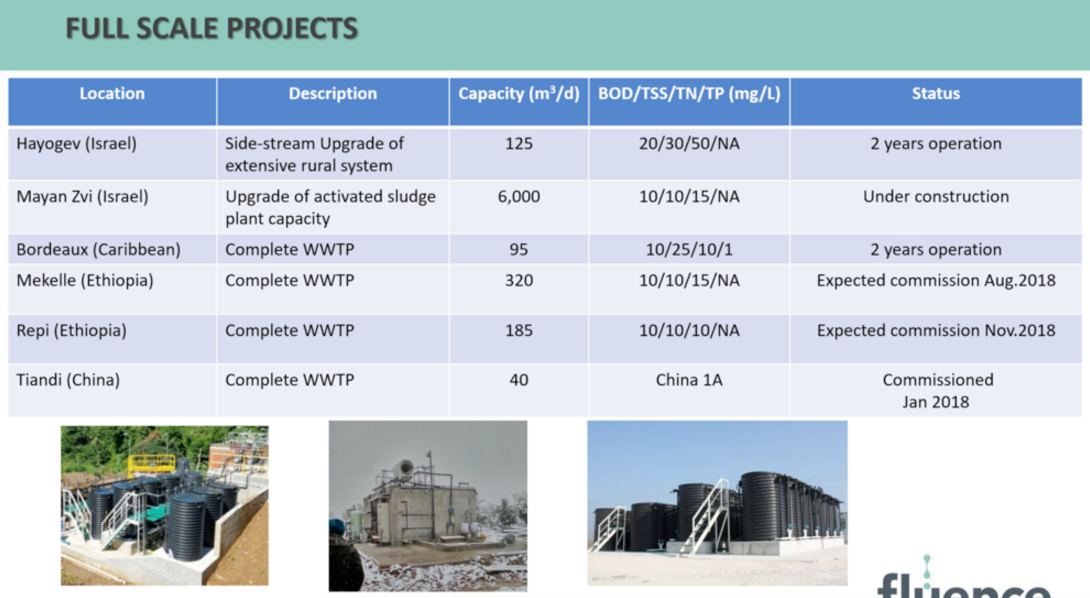 FULL SCALE PROJECTS

| Location | Description | Capacity ($m^3/d$) | BOD/TSS/TN/TP (mg/L) | Status |
|---|---|---|---|---|
| Hayogev (Israel) | Side-stream Upgrade of extensive rural system | 125 | 20/30/50/NA | 2 years operation |
| Mayan Zvi (Israel) | Upgrade of activated sludge plant capacity | 6,000 | 10/10/15/NA | Under construction |
| Bordeaux (Caribbean) | Complete WWTP | 95 | 10/25/10/1 | 2 years operation |
| Mekelle (Ethiopia) | Complete WWTP | 320 | 10/10/15/NA | Expected commission Aug.2018 |
| Repi (Ethiopia) | Complete WWTP | 185 | 10/10/10/NA | Expected commission Nov.2018 |
| Tiandi (China) | Complete WWTP | 40 | China 1A | Commissioned Jan 2018 |

fluence